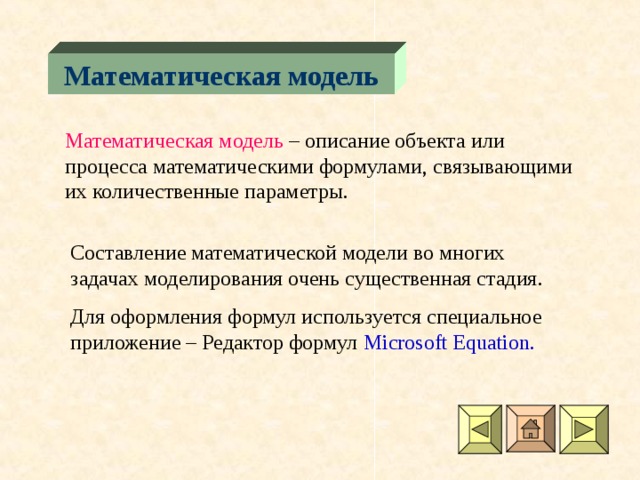 Математическая модель

Математическая модель – описание объекта или процесса математическими формулами, связывающими их количественные параметры.

Составление математической модели во многих задачах моделирования очень существенная стадия.

Для оформления формул используется специальное приложение – Редактор формул Microsoft Equation.